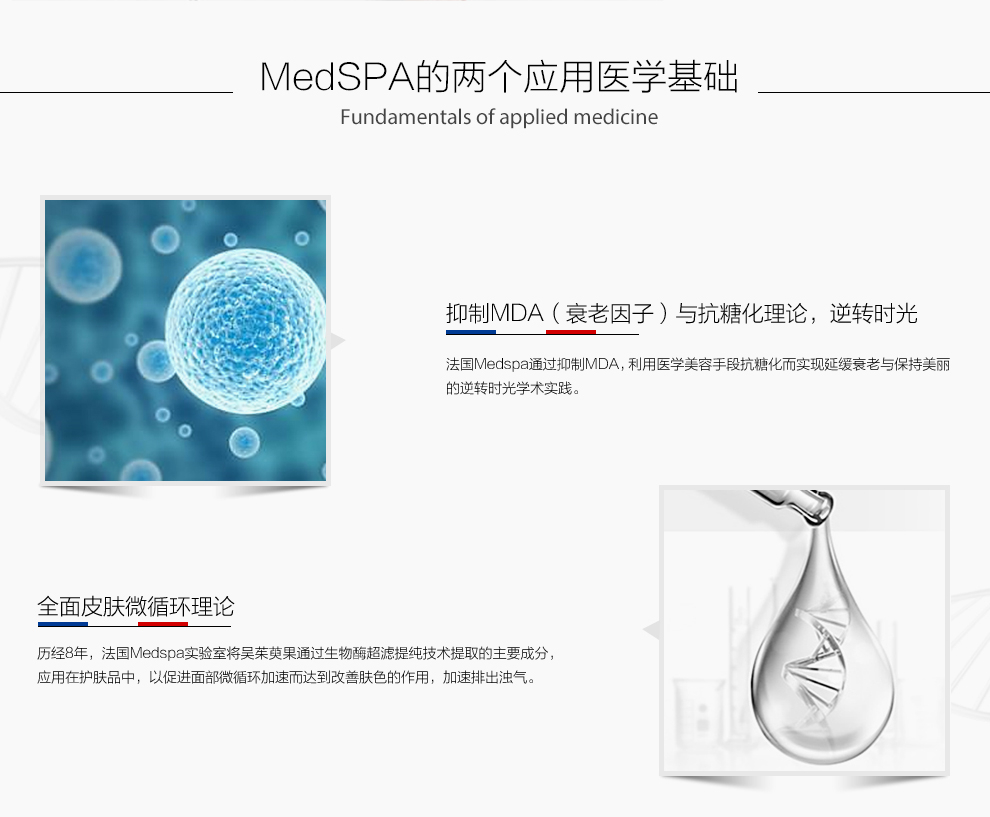 MedSPA的两个应用医学基础

Fundamentals of applied medicine

抑制MDA（衰老因子）与抗糖化理论，逆转时光

法国Medspa通过抑制MDA，利用医学美容手段抗糖化而实现延缓衰老与保持美丽的逆转时光学术实践。

全面皮肤微循环理论

历经8年，法国Medspa实验室将吴茱萸果通过生物酶超滤提纯技术提取的主要成分，应用在护肤品中，以促进面部微循环加速而达到改善肤色的作用，加速排出浊气。